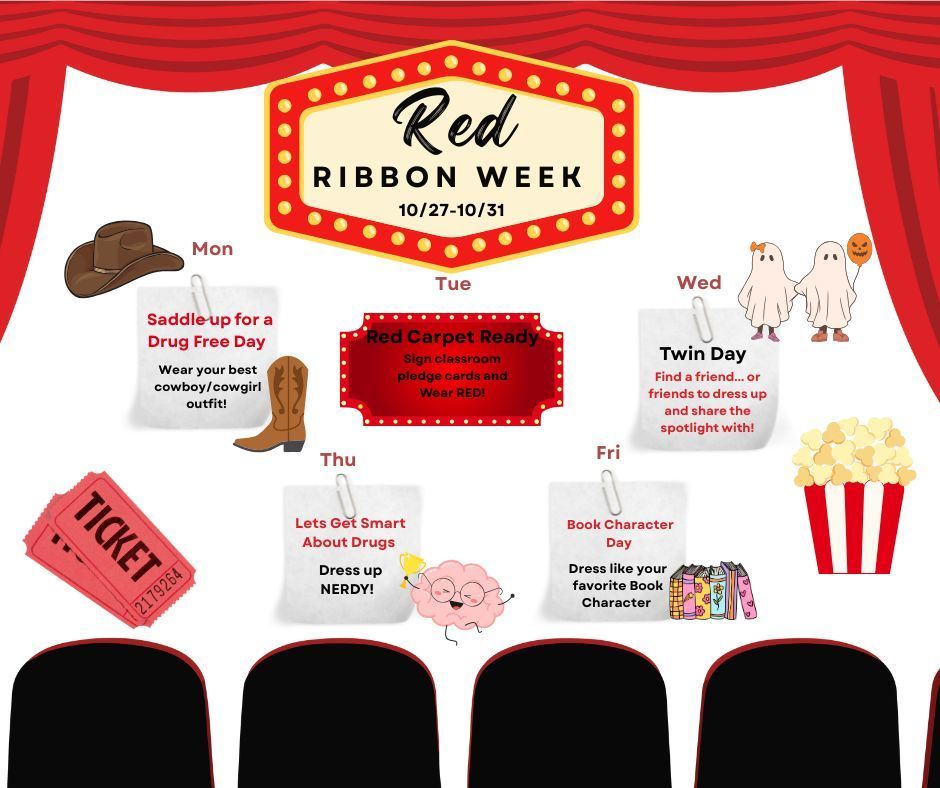 Red
RIBBON WEEK
10/27-10/31

Mon
Saddle up for a Drug Free Day
Wear your best cowboy/cowgirl outfit!

Tue
Red Carpet Ready
Sign classroom pledge cards and Wear RED!

Wed
Twin Day
Find a friend... or friends to dress up and share the spotlight with!

Thu
Lets Get Smart About Drugs
Dress up NERDY!

Fri
Book Character Day
Dress like your favorite Book Character

TICKET
2179264